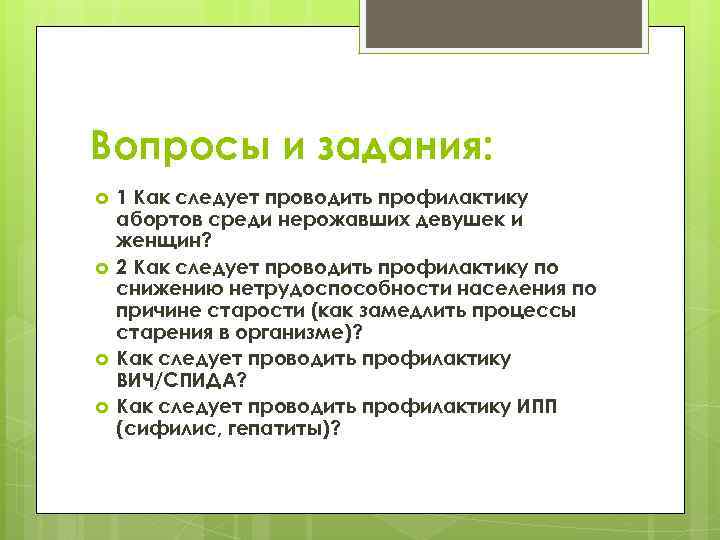 Вопросы и задания:

1 Как следует проводить профилактику абортов среди нерожавших девушек и женщин?

2 Как следует проводить профилактику по снижению нетрудоспособности населения по причине старости (как замедлить процессы старения в организме)?

Как следует проводить профилактику ВИЧ/СПИДА?

Как следует проводить профилактику ИПП (сифилис, гепатиты)?